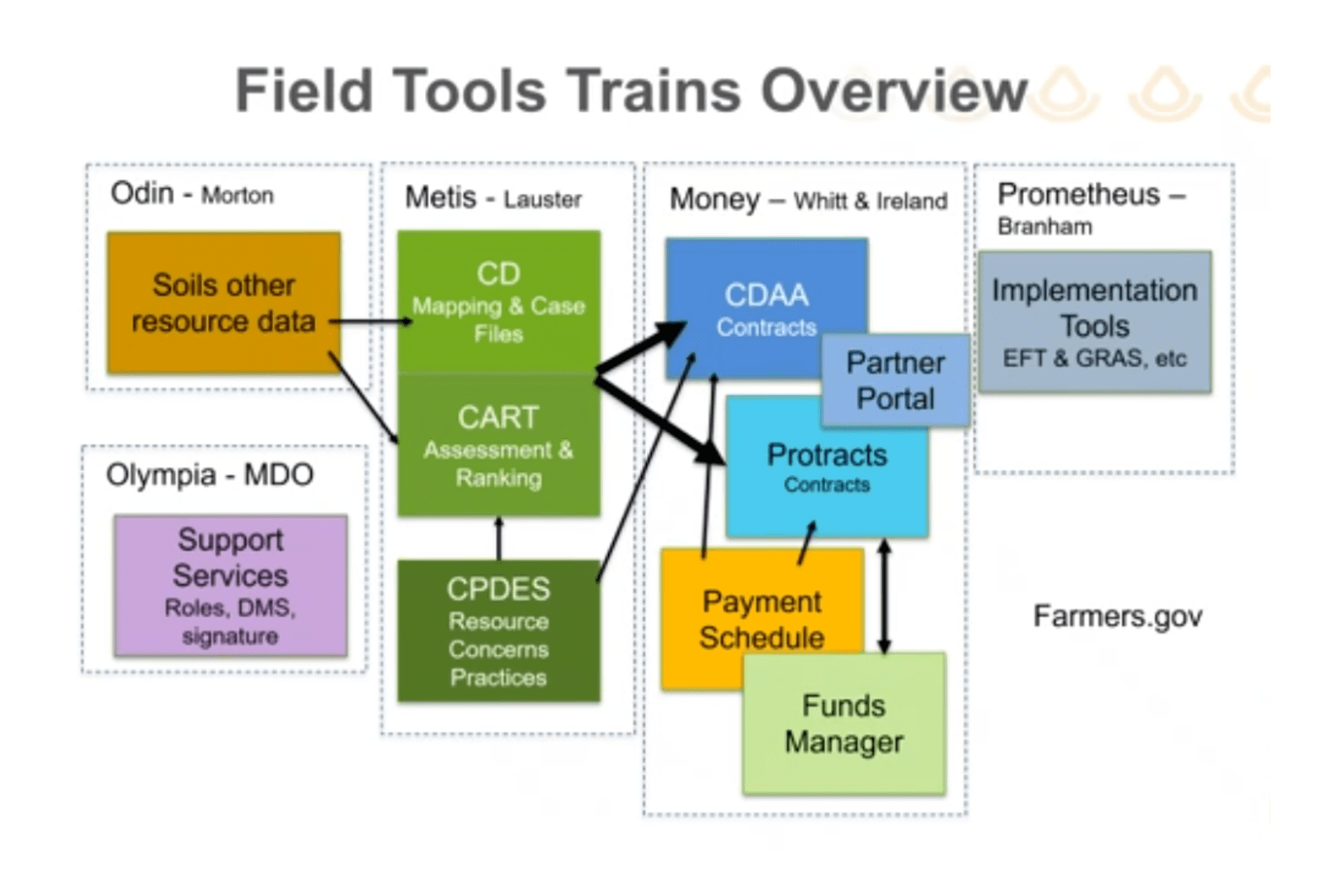 Field Tools Trains Overview

Odin - Morton

Soils other resource data

Olympia - MDO

Support Services
Roles, DMS, signature

Metis - Lauster

CD
Mapping & Case Files

CART
Assessment & Ranking

CPDES
Resource Concerns Practices

Money – Whitt & Ireland

CDAA
Contracts

Partner Portal

Protracts
Contracts

Payment Schedule

Funds Manager

Prometheus – Branham

Implementation Tools
EFT & GRAS, etc

Farmers.gov